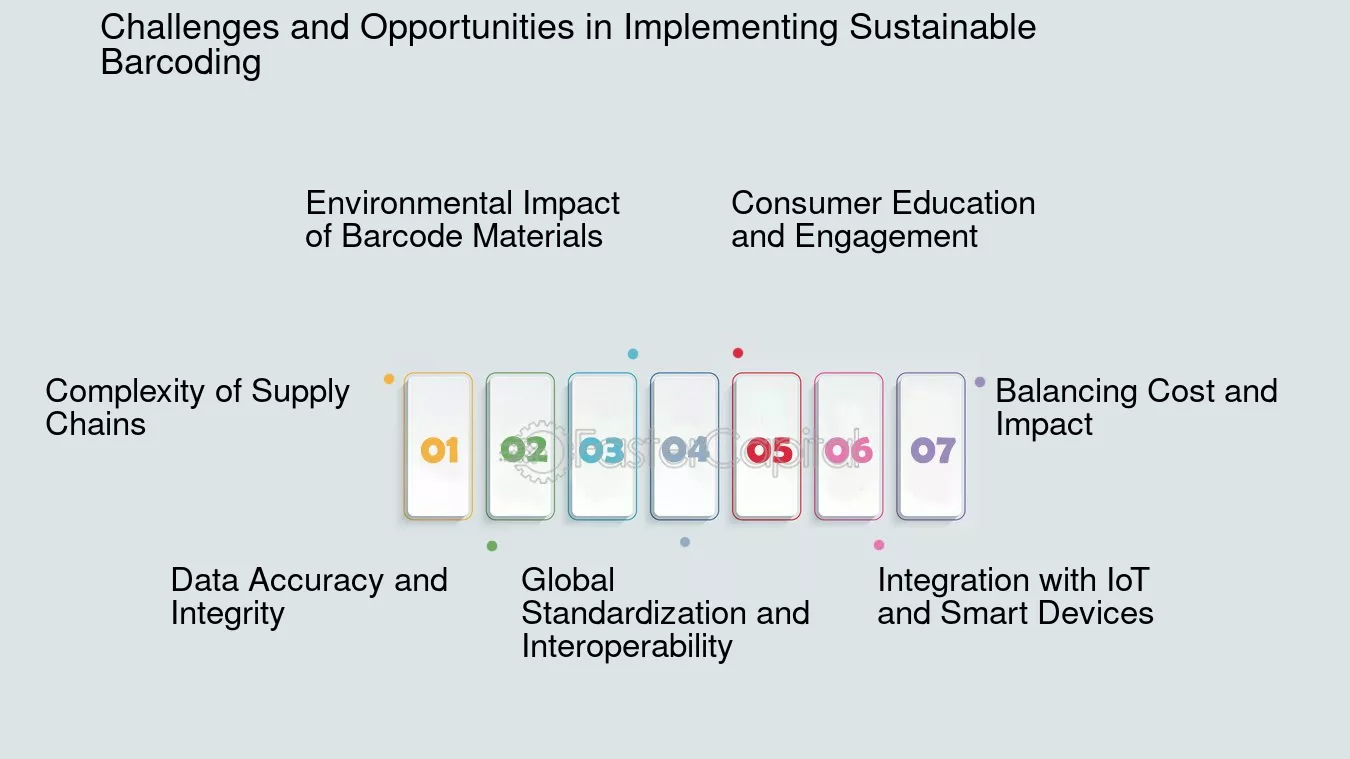 Challenges and Opportunities in Implementing Sustainable Barcoding

Environmental Impact of Barcode Materials

Consumer Education and Engagement

Complexity of Supply Chains

01 02 03 04 05 06 07

FasterCapital

Balancing Cost and Impact

Data Accuracy and Integrity

Global Standardization and Interoperability

Integration with IoT and Smart Devices